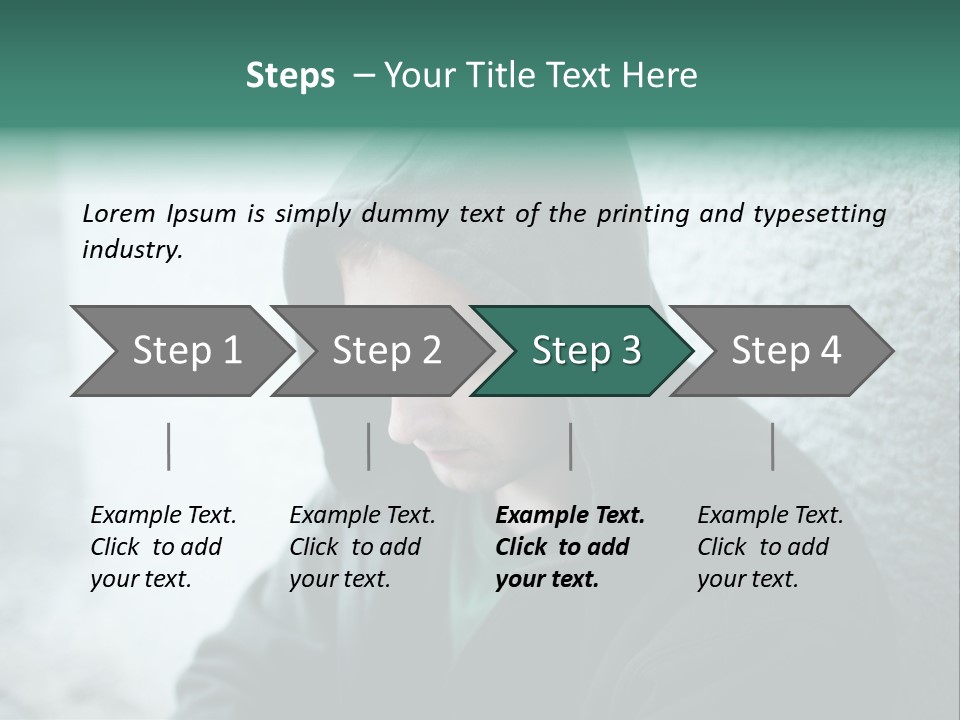 Steps – Your Title Text Here

Lorem Ipsum is simply dummy text of the printing and typesetting industry.

Step 1

Step 2

Step 3

Step 4

Example Text. Click to add your text.

Example Text. Click to add your text.

Example Text. Click to add your text.

Example Text. Click to add your text.